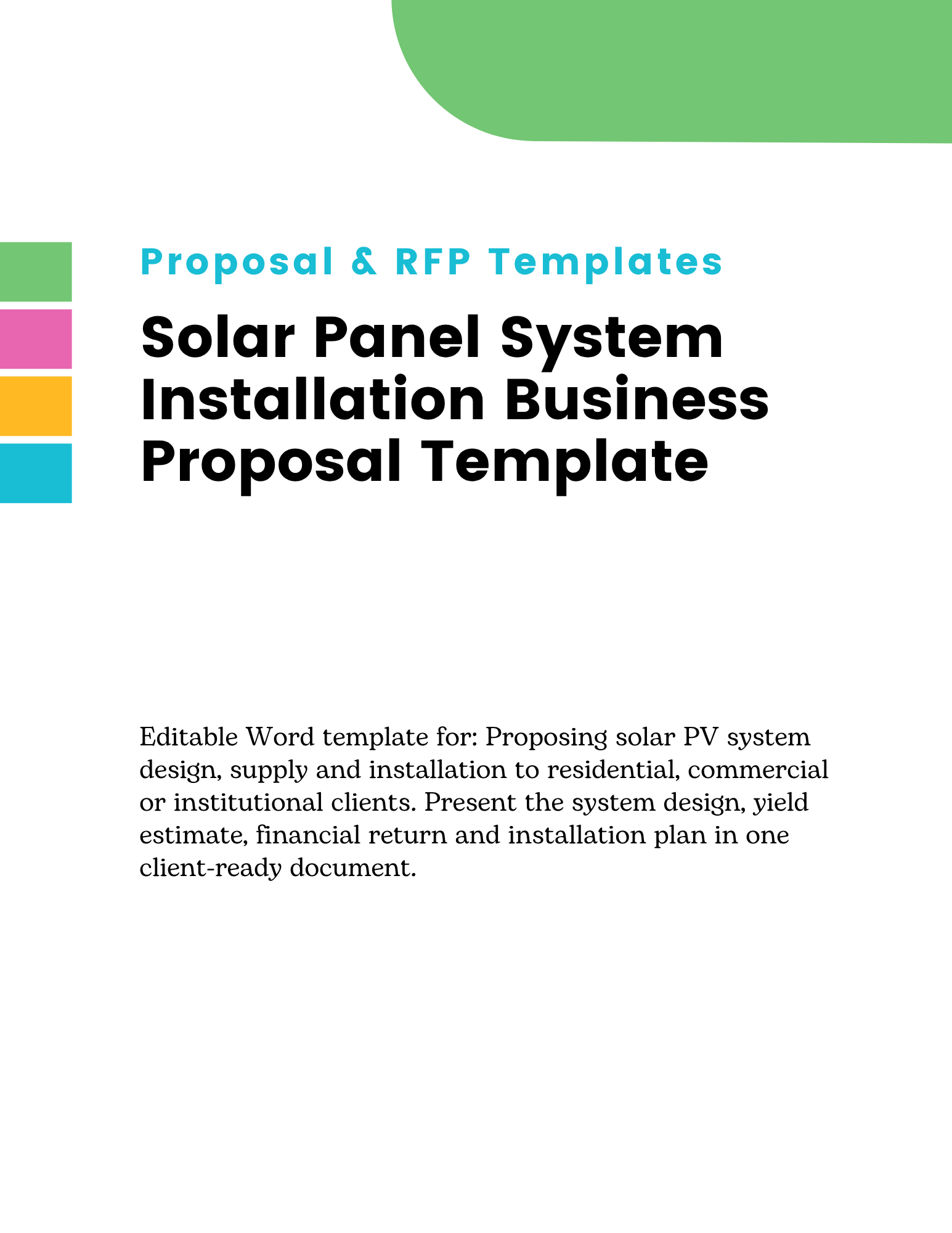 Proposal & RFP Templates

Solar Panel System Installation Business Proposal Template

Editable Word template for: Proposing solar PV system design, supply and installation to residential, commercial or institutional clients. Present the system design, yield estimate, financial return and installation plan in one client-ready document.